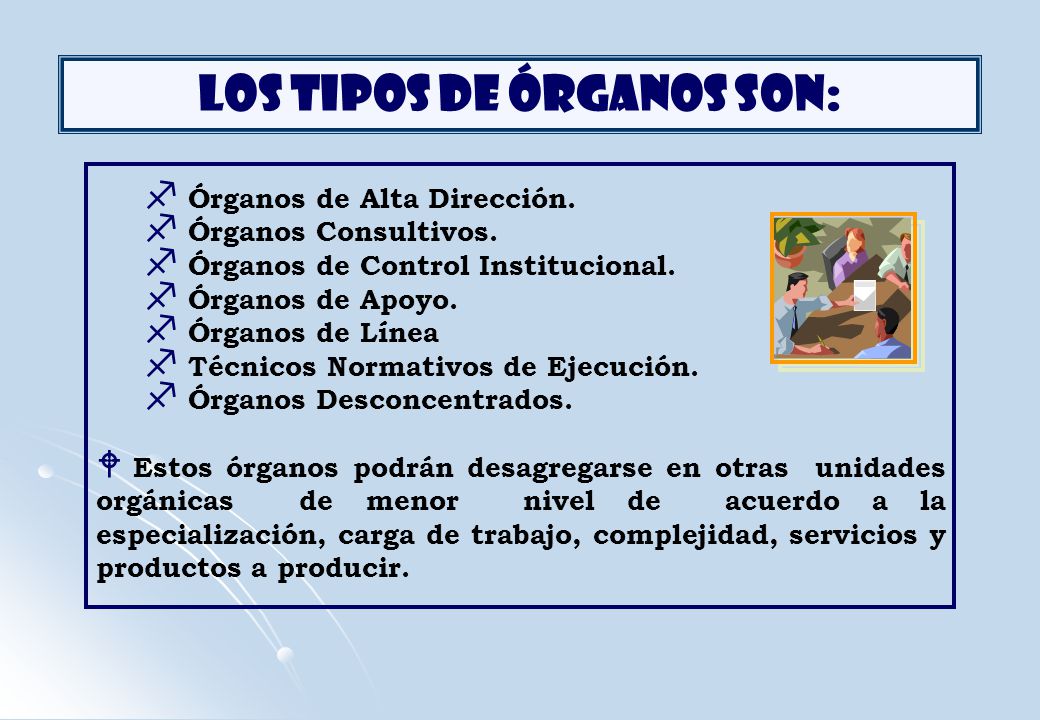 LOS TIPOS DE ÓRGANOS SON:

Órganos de Alta Dirección.
Órganos Consultivos.
Órganos de Control Institucional.
Órganos de Apoyo.
Órganos de Línea
Técnicos Normativos de Ejecución.
Órganos Desconcentrados.

Estos órganos podrán desagregarse en otras unidades orgánicas de menor nivel de acuerdo a la especialización, carga de trabajo, complejidad, servicios y productos a producir.